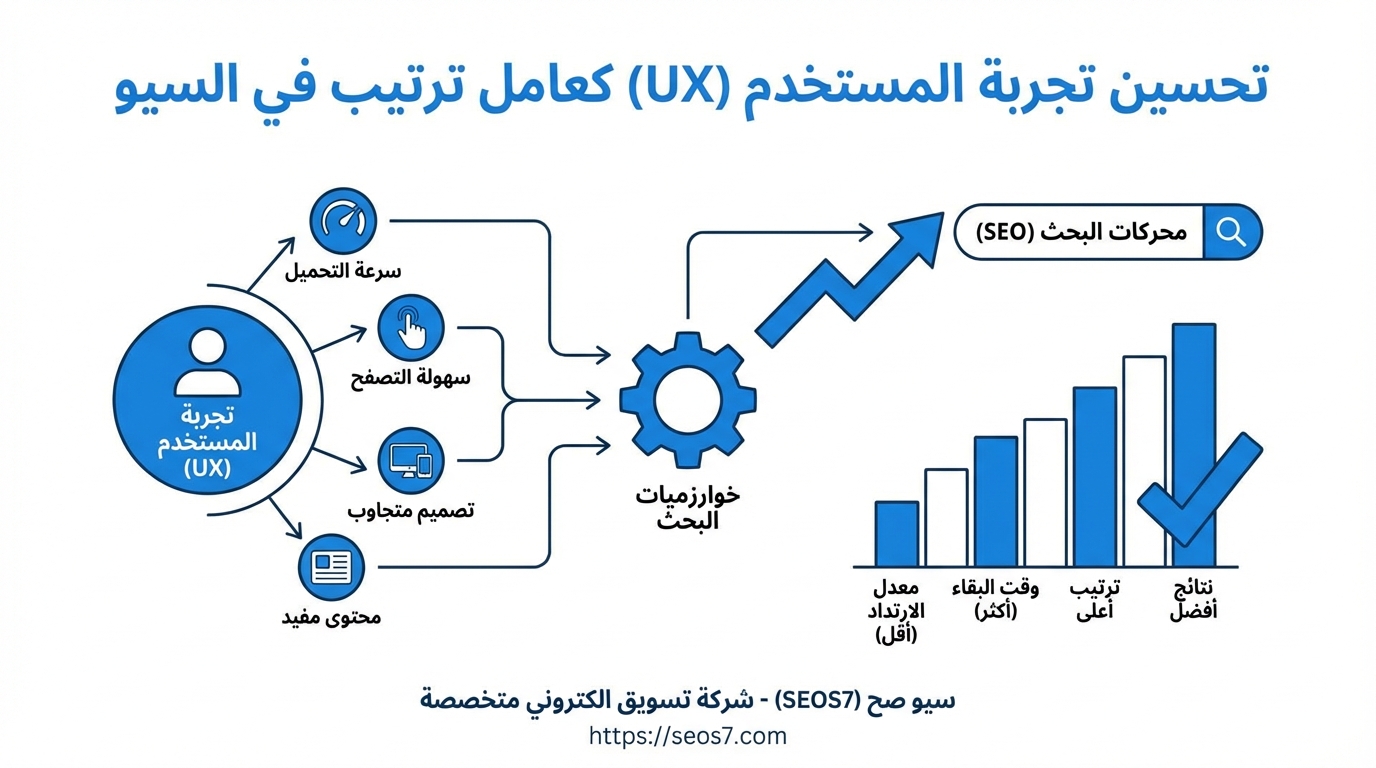 تحسين تجربة المستخدم (UX) كعامل ترتيب في السيو

تجربة المستخدم (UX)

سرعة التحميل

سهولة التصفح

تصميم متجاوب

محتوى مفيد

خوارزميات البحث

محركات البحث (SEO)

معدل الارتداد (أقل)

وقت البقاء (أكثر)

ترتيب أعلى

نتائج أفضل

سيو صح (SEOS7) - شركة تسويق الكتروني متخصصة
https://seos7.com